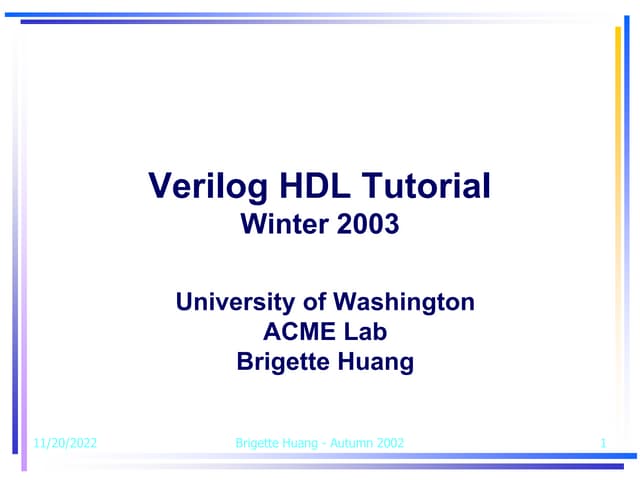 Verilog HDL Tutorial
Winter 2003

University of Washington
ACME Lab
Brigette Huang

11/20/2022
Brigette Huang - Autumn 2002
1